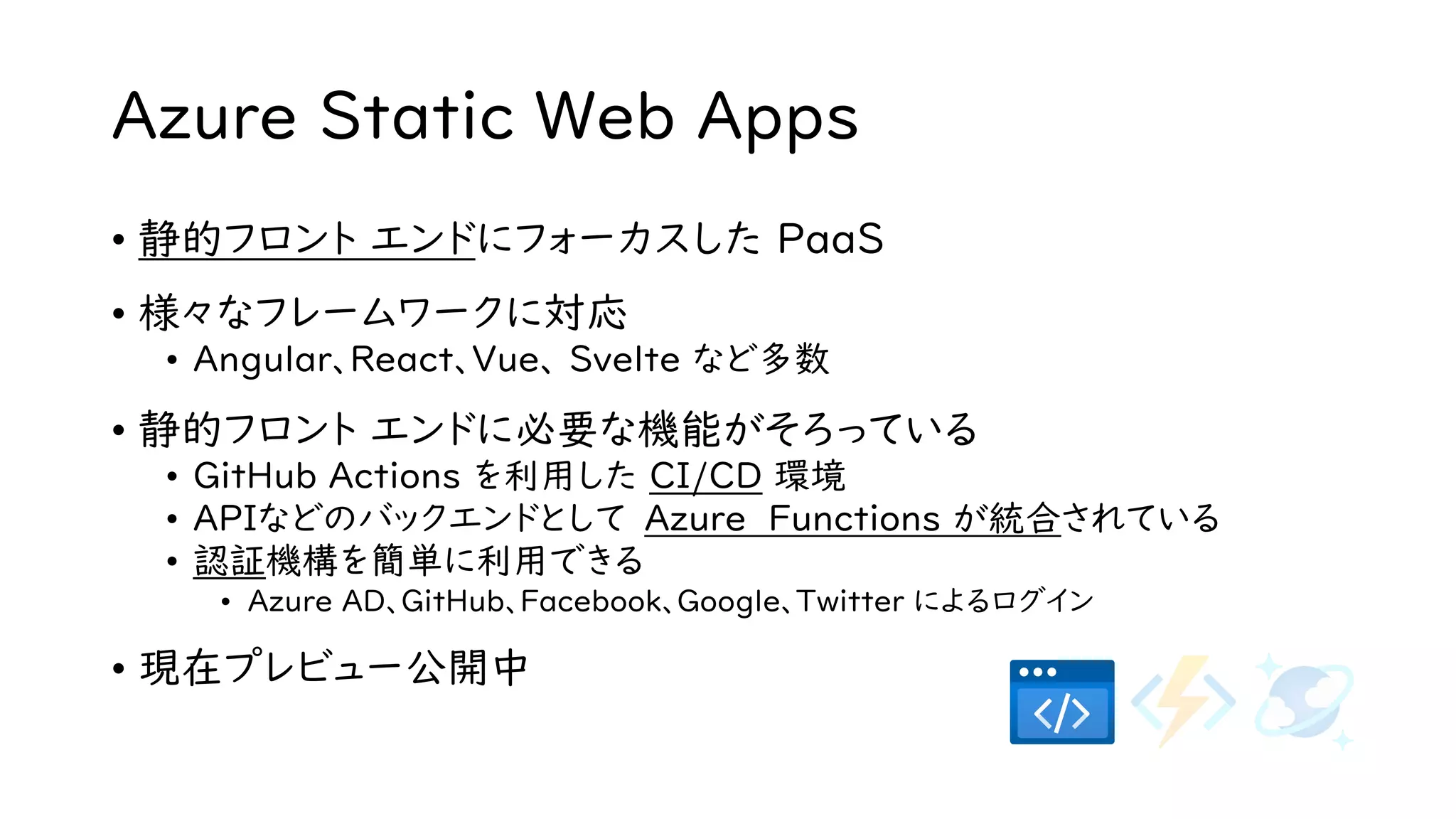 Azure Static Web Apps

• 静的フロント エンドにフォーカスした PaaS

• 様々なフレームワークに対応
  • Angular、React、Vue、Svelte など多数

• 静的フロント エンドに必要な機能がそろっている
  • GitHub Actions を利用した CI/CD 環境
  • APIなどのバックエンドとして Azure Functions が統合されている
  • 認証機構を簡単に利用できる
    • Azure AD、GitHub、Facebook、Google、Twitter によるログイン

• 現在プレビュー公開中